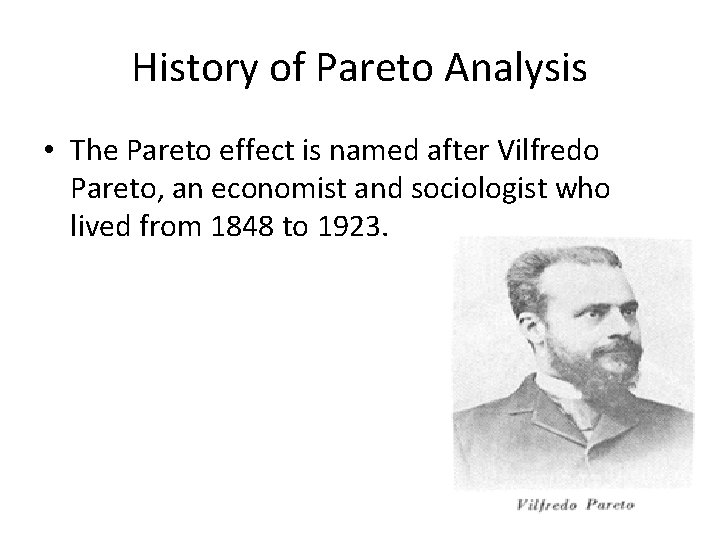 History of Pareto Analysis

• The Pareto effect is named after Vilfredo Pareto, an economist and sociologist who lived from 1848 to 1923.

Vilfredo Pareto